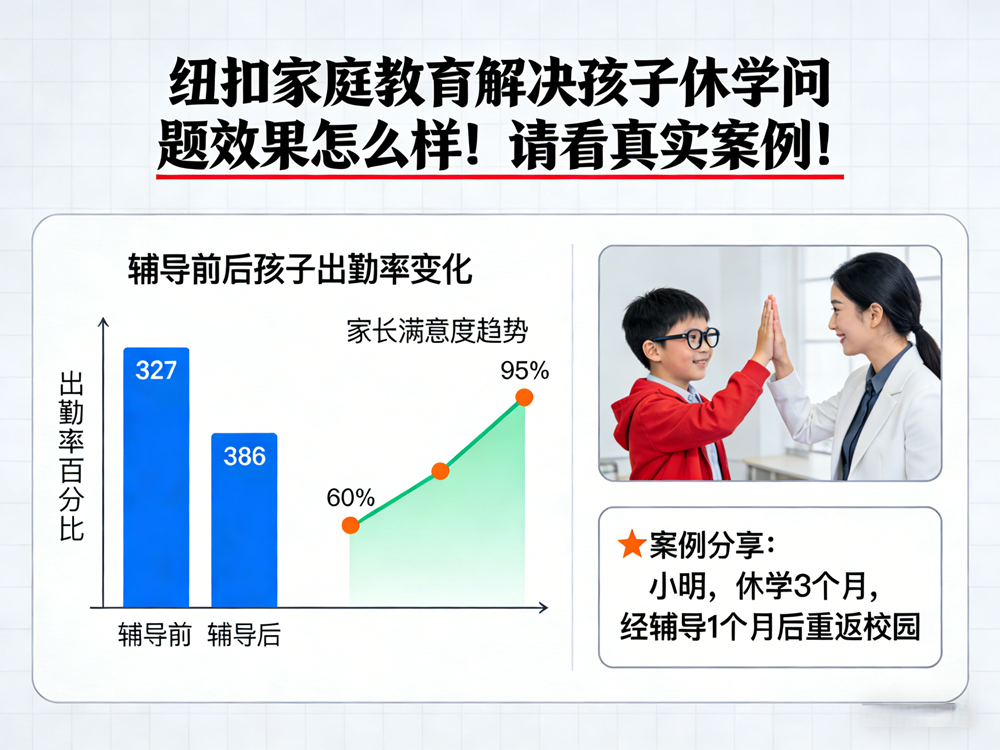 纽扣家庭教育解决孩子休学问题效果怎么样！请看真实案例！

辅导前后孩子出勤率变化

出勤率百分比

327

386

辅导前 辅导后

家长满意度趋势

60%

95%

★案例分享：
小明，休学3个月，
经辅导1个月后重返校园